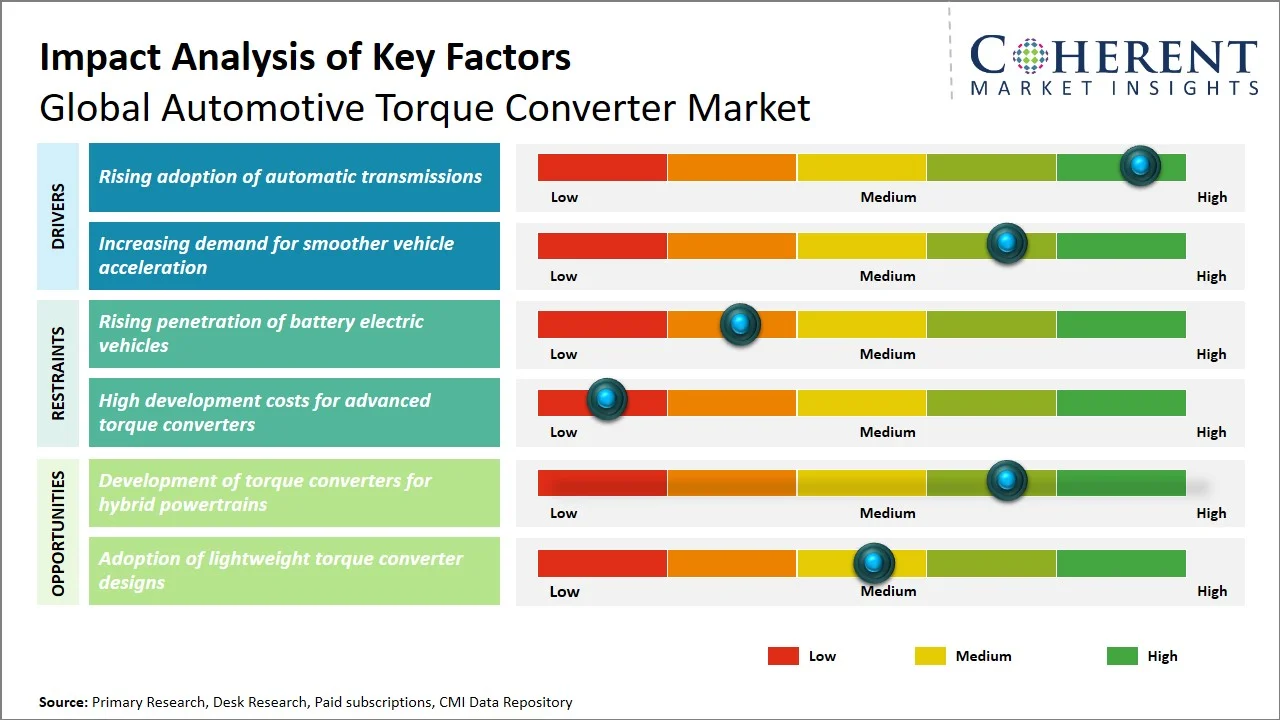 Impact Analysis of Key Factors
Global Automotive Torque Converter Market

COHERENT
MARKET INSIGHTS

DRIVERS

Rising adoption of automatic transmissions
Low Medium High

Increasing demand for smoother vehicle acceleration
Low Medium High

RESTRAINTS

Rising penetration of battery electric vehicles
Low Medium High

High development costs for advanced torque converters
Low Medium High

OPPORTUNITIES

Development of torque converters for hybrid powertrains
Low Medium High

Adoption of lightweight torque converter designs
Low Medium High

Low Medium High

Source: Primary Research, Desk Research, Paid subscriptions, CMI Data Repository